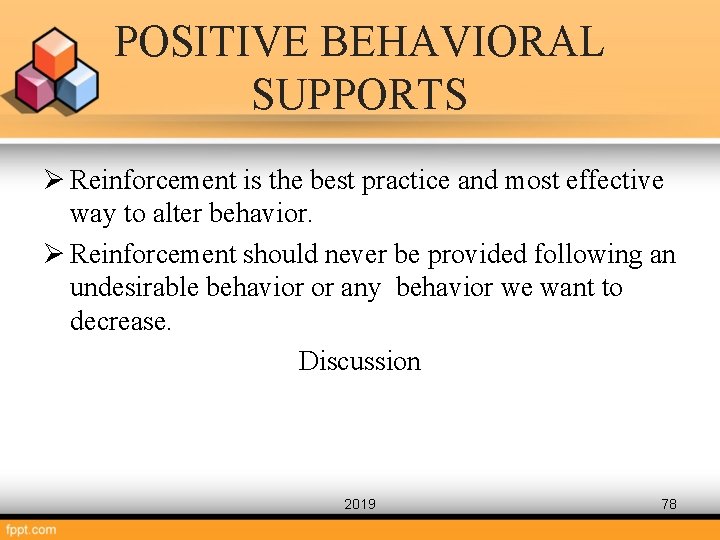 POSITIVE BEHAVIORAL SUPPORTS

➢ Reinforcement is the best practice and most effective way to alter behavior.

➢ Reinforcement should never be provided following an undesirable behavior or any behavior we want to decrease.

Discussion

2019

78

fppt.com